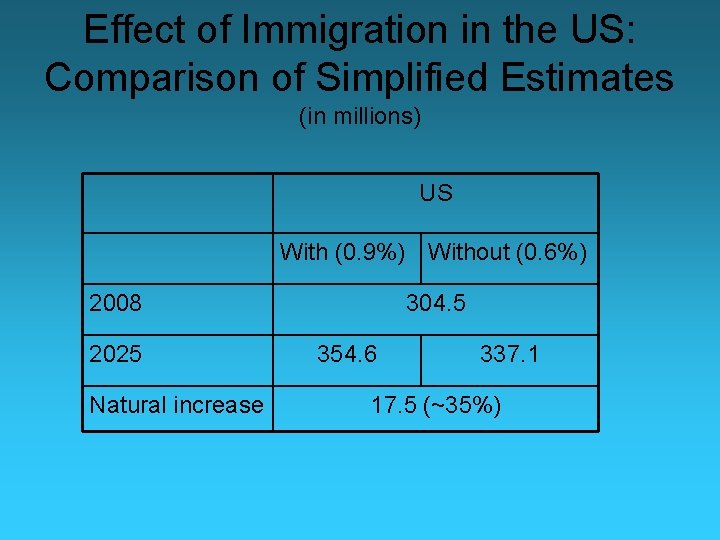 Effect of Immigration in the US: Comparison of Simplified Estimates
(in millions)

| | US | |
|---|---|---|
| | With (0.9%) | Without (0.6%) |
| 2008 | 304.5 | |
| 2025 | 354.6 | 337.1 |
| Natural increase | 17.5 (~35%) | |